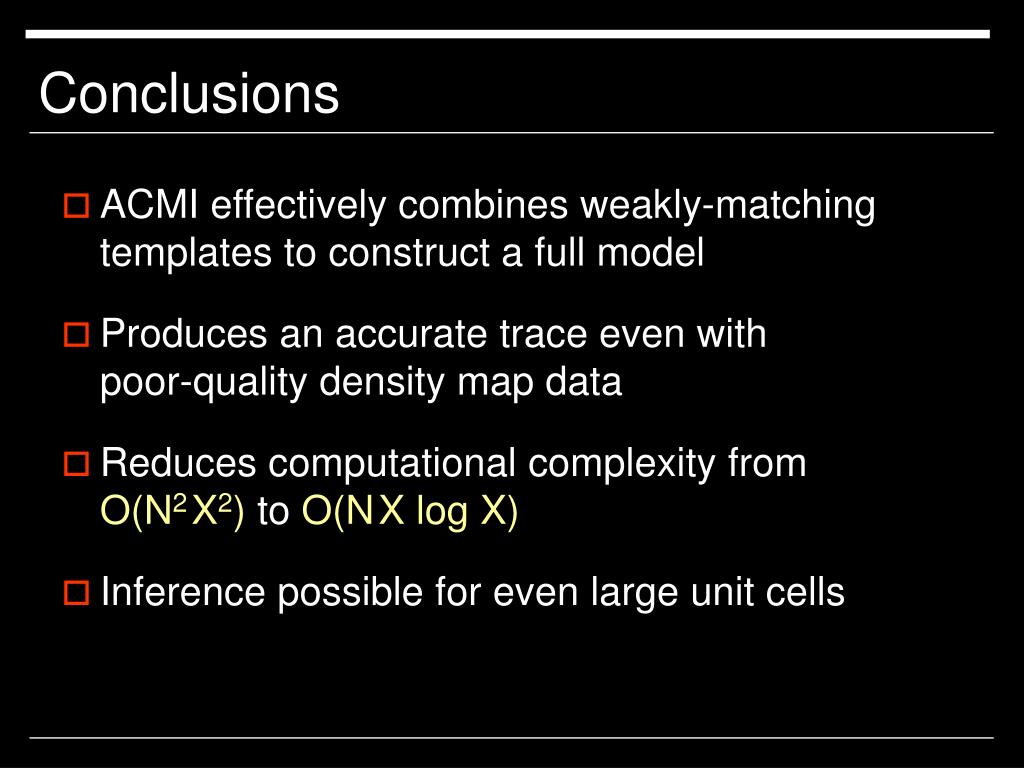 Conclusions

ACMI effectively combines weakly-matching templates to construct a full model

Produces an accurate trace even with poor-quality density map data

Reduces computational complexity from $O(N^2 X^2)$ to $O(N X \log X)$

Inference possible for even large unit cells